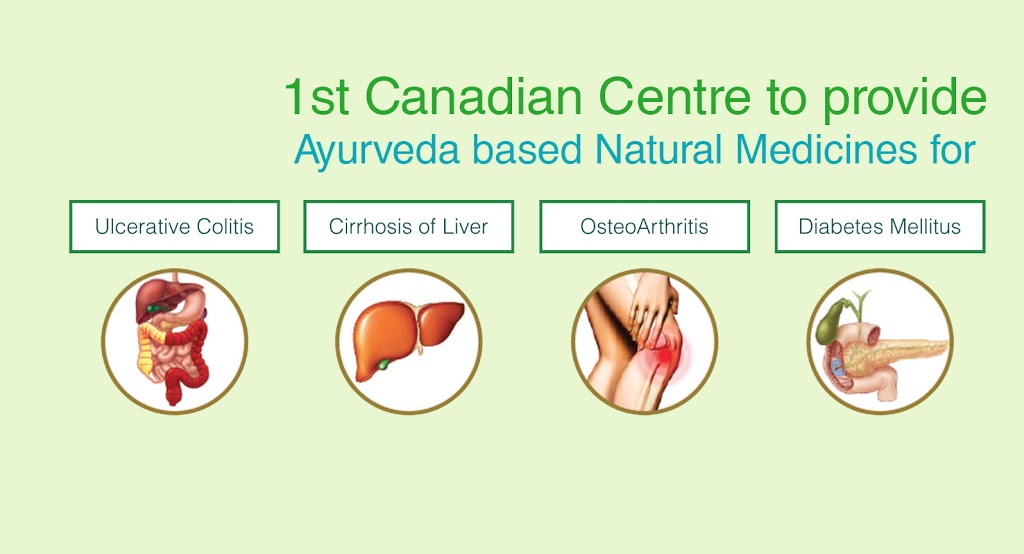 1st Canadian Centre to provide
Ayurveda based Natural Medicines for

Ulcerative Colitis

Cirrhosis of Liver

OsteoArthritis

Diabetes Mellitus